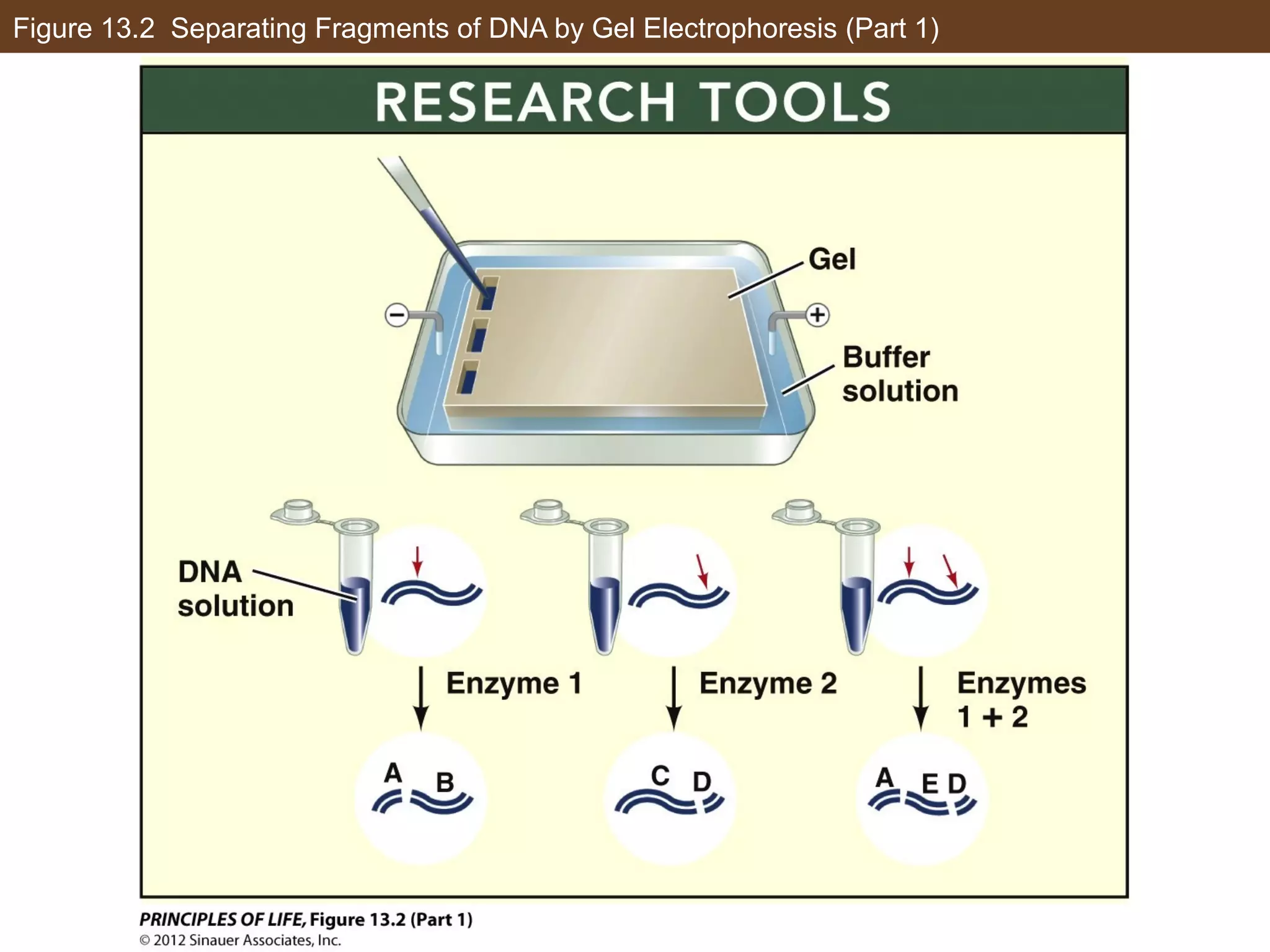 Figure 13.2 Separating Fragments of DNA by Gel Electrophoresis (Part 1)

RESEARCH TOOLS

Gel

−

+

Buffer solution

DNA solution

Enzyme 1

Enzyme 2

Enzymes 1 + 2

A B

C D

A E D

PRINCIPLES OF LIFE, Figure 13.2 (Part 1)
© 2012 Sinauer Associates, Inc.